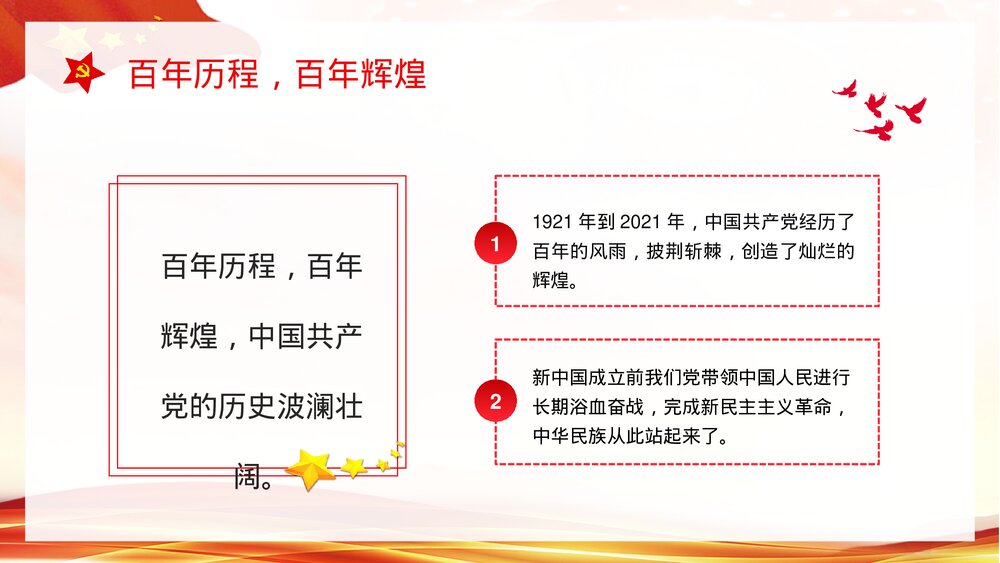 百年历程，百年辉煌

百年历程，百年辉煌，中国共产党的历史波澜壮阔。

1

1921 年到 2021 年，中国共产党经历了百年的风雨，披荆斩棘，创造了灿烂的辉煌。

2

新中国成立前我们党带领中国人民进行长期浴血奋战，完成新民主主义革命，中华民族从此站起来了。